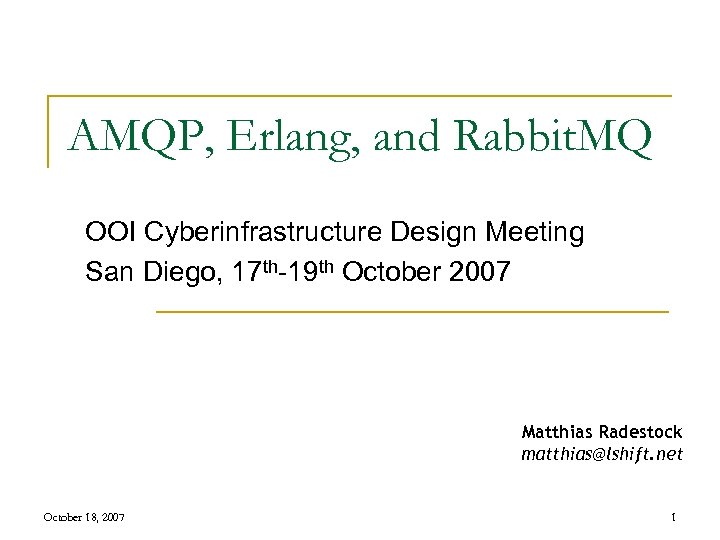 AMQP, Erlang, and RabbitMQ

OOI Cyberinfrastructure Design Meeting
San Diego, 17$^{th}$-19$^{th}$ October 2007

Matthias Radestock
matthias@lshift.net

October 18, 2007

1